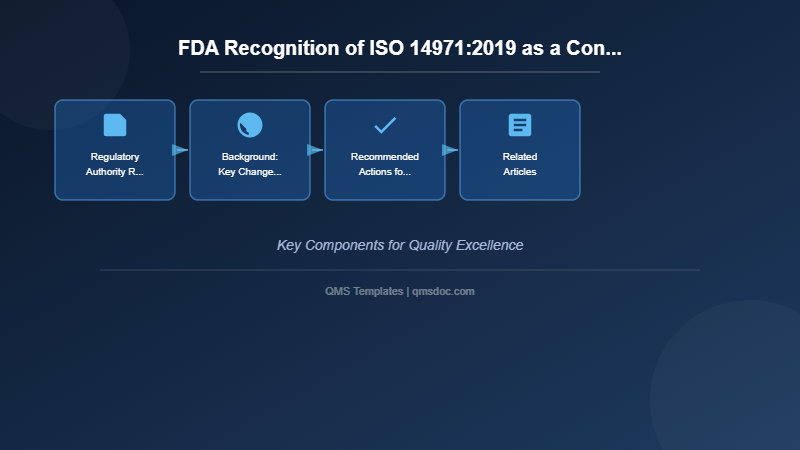 FDA Recognition of ISO 14971:2019 as a Con...

Regulatory Authority R...

Background: Key Change...

Recommended Actions fo...

Related Articles

Key Components for Quality Excellence

QMS Templates | qmsdoc.com